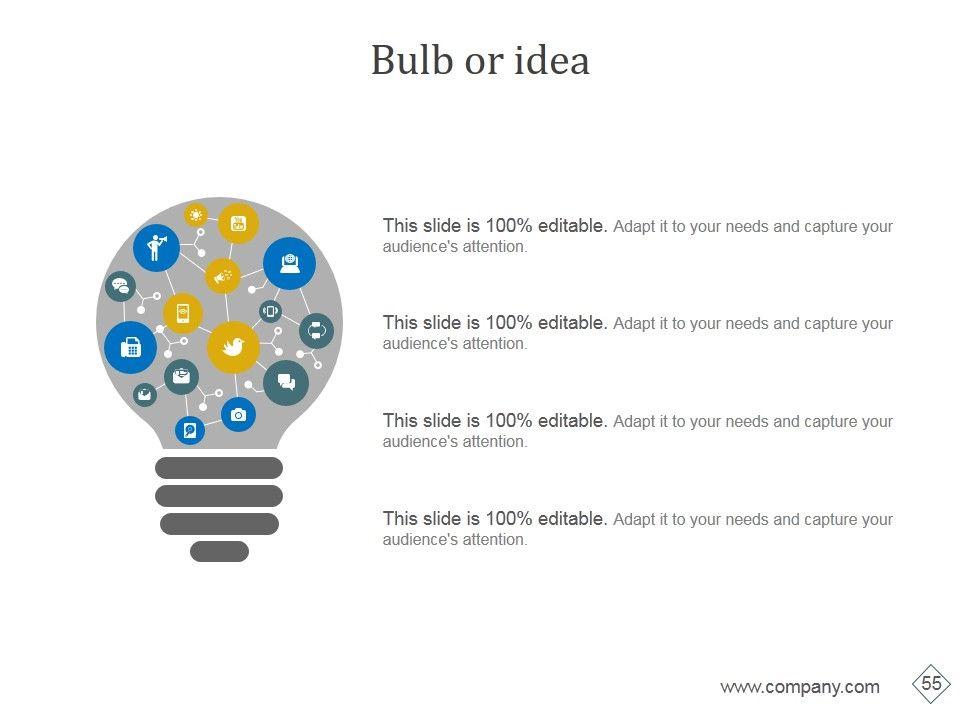 Bulb or idea

This slide is 100% editable. Adapt it to your needs and capture your audience's attention.

This slide is 100% editable. Adapt it to your needs and capture your audience's attention.

This slide is 100% editable. Adapt it to your needs and capture your audience's attention.

This slide is 100% editable. Adapt it to your needs and capture your audience's attention.

www.company.com

55